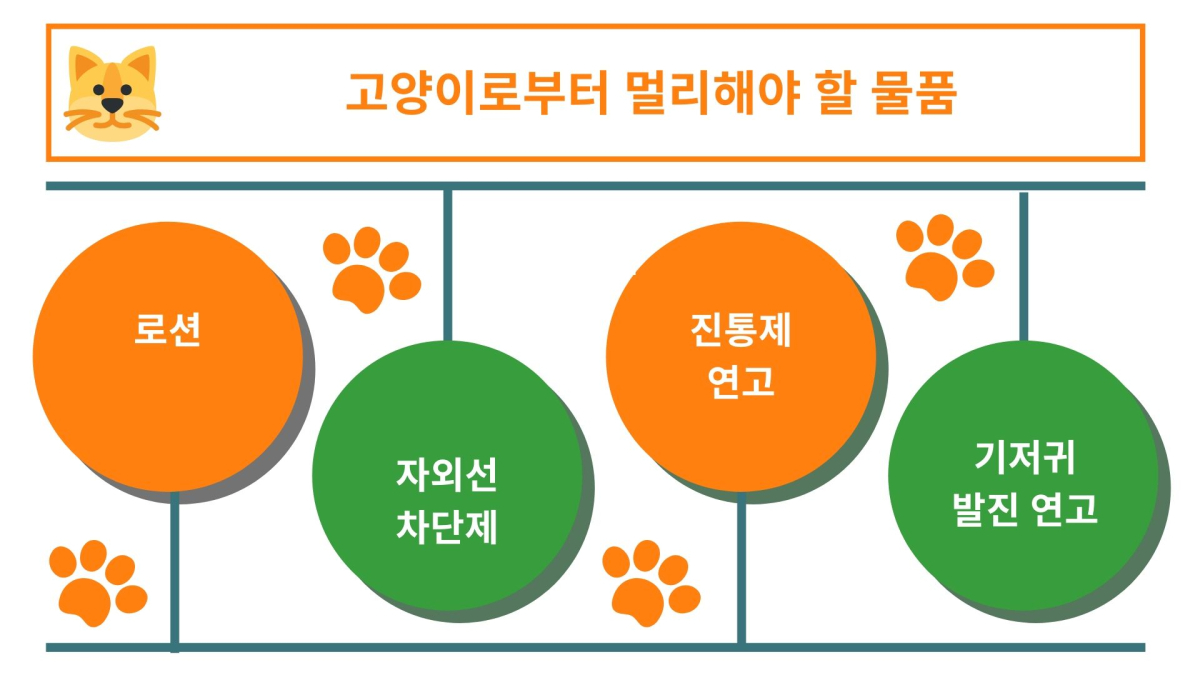 고양이로부터 멀리해야 할 물품

로션

자외선 차단제

진통제 연고

기저귀 발진 연고